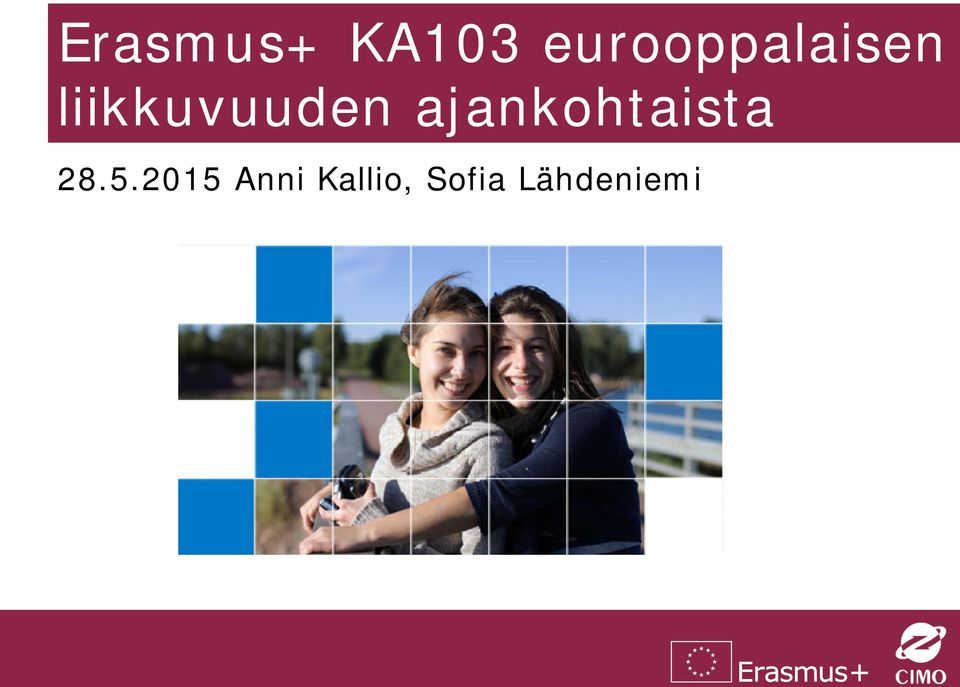 Erasmus+ KA103 eurooppalaisen liikkuvuuden ajankohtaista

28.5.2015 Anni Kallio, Sofia Lähdeniemi

Erasmus+

CIMO